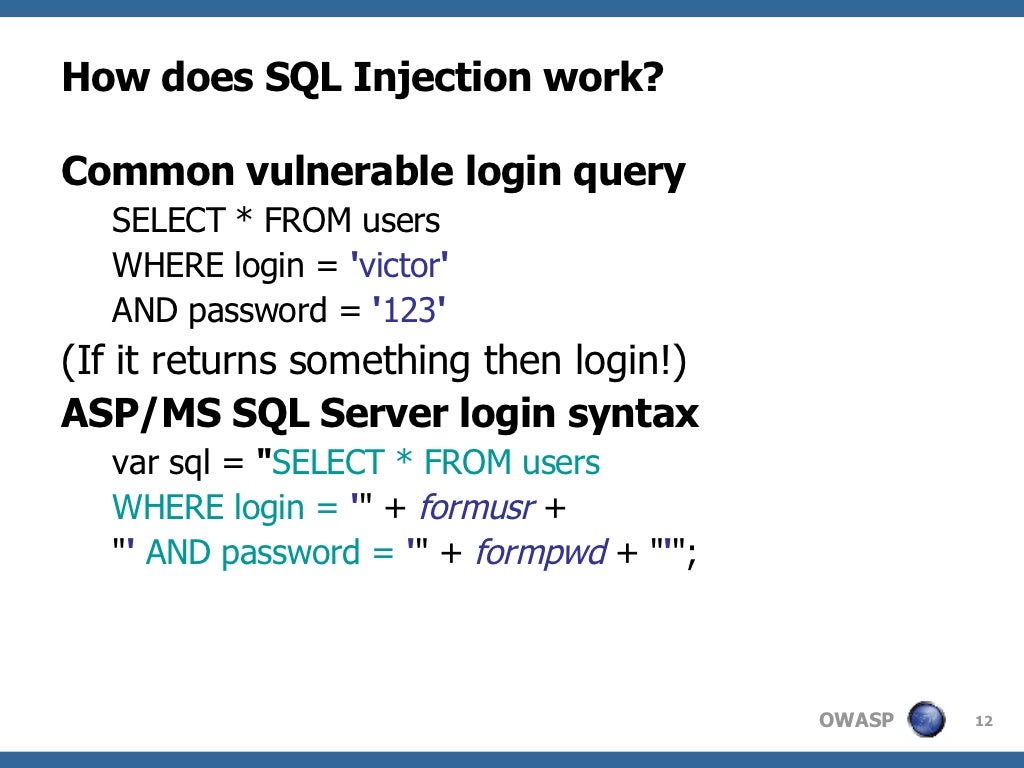 How does SQL Injection work?

Common vulnerable login query

SELECT * FROM users
WHERE login = 'victor'
AND password = '123'

(If it returns something then login!)

ASP/MS SQL Server login syntax

var sql = "SELECT * FROM users
WHERE login = '" + formusr +
"' AND password = '" + formpwd + "'";

OWASP 12